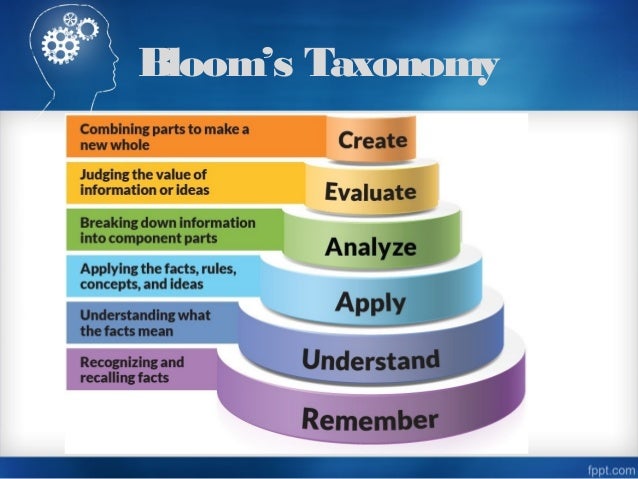 Bloom's Taxonomy

Combining parts to make a new whole

Create

Judging the value of information or ideas

Evaluate

Breaking down information into component parts

Analyze

Applying the facts, rules, concepts, and ideas

Apply

Understanding what the facts mean

Understand

Recognizing and recalling facts

Remember

fppt.com